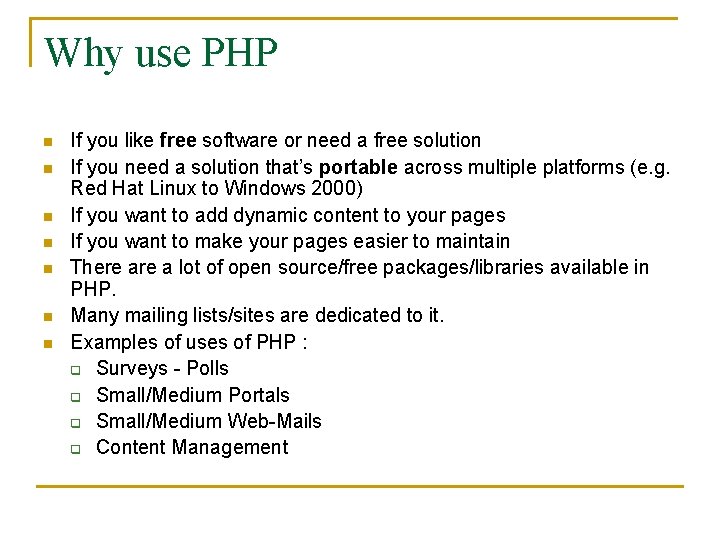 Why use PHP

- If you like free software or need a free solution
- If you need a solution that's portable across multiple platforms (e.g. Red Hat Linux to Windows 2000)
- If you want to add dynamic content to your pages
- If you want to make your pages easier to maintain
- There are a lot of open source/free packages/libraries available in PHP.
- Many mailing lists/sites are dedicated to it.
- Examples of uses of PHP :
  - Surveys - Polls
  - Small/Medium Portals
  - Small/Medium Web-Mails
  - Content Management